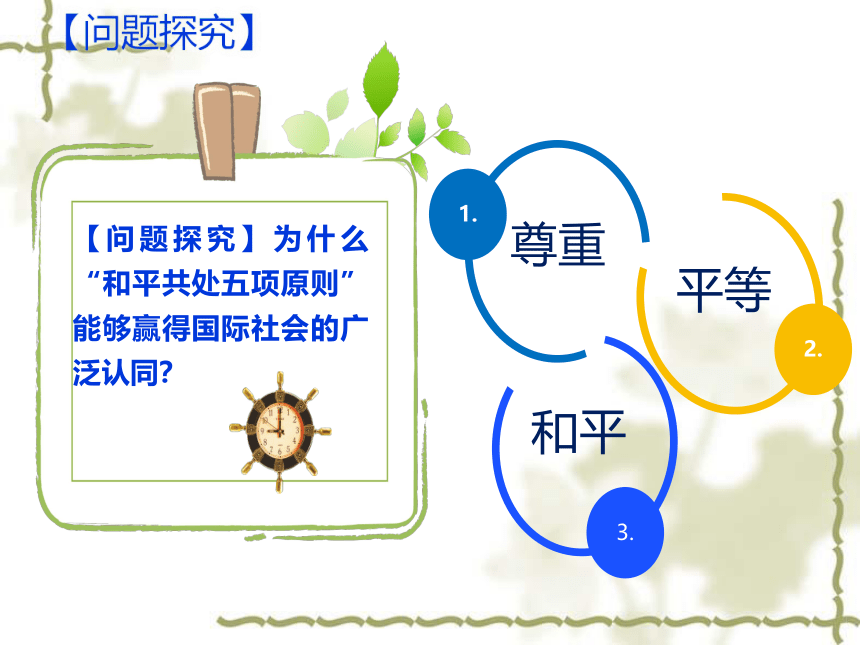 【问题探究】

【问题探究】为什么“和平共处五项原则”能够赢得国际社会的广泛认同?

1.
尊重

平等
2.

和平
3.